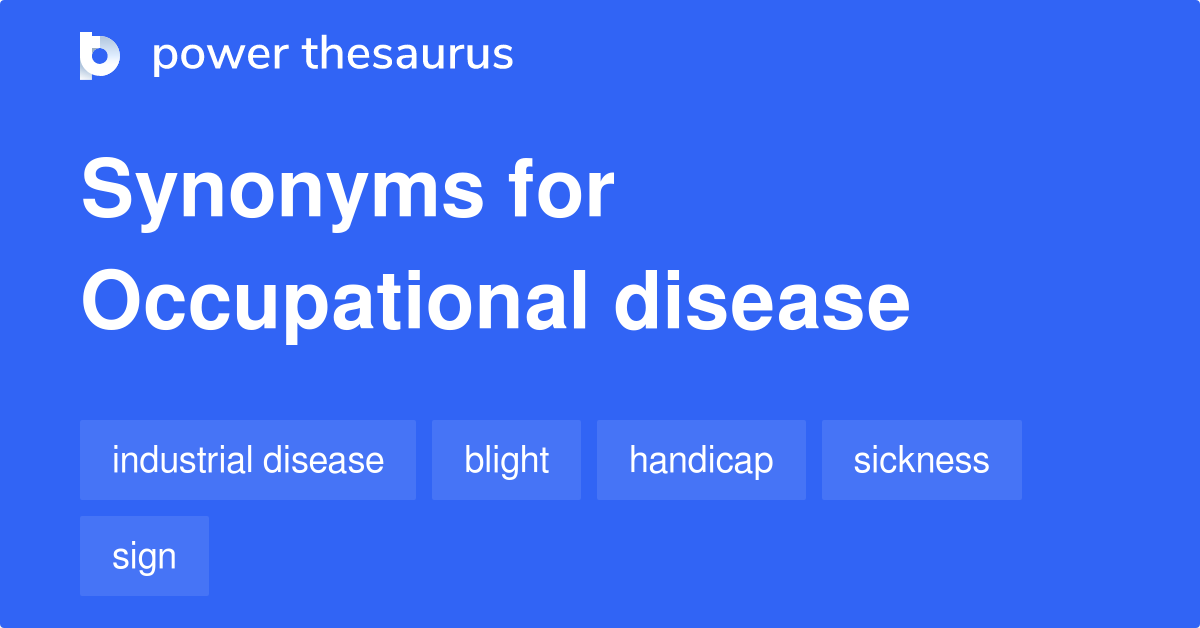 power thesaurus

Synonyms for Occupational disease

industrial disease
blight
handicap
sickness
sign